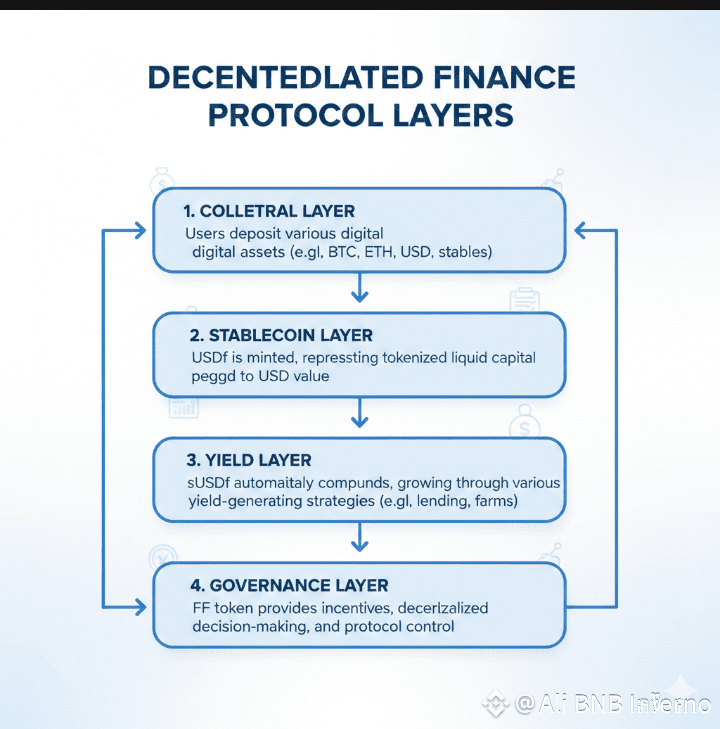 DECENTEDLATED FINANCE PROTOCOL LAYERS

1. COLLETRAL LAYER
Users deposit various digital digital assets (e.gl, BTC, ETH, USD, stables)

2. STABLECOIN LAYER
USDf is minted, repressting tokenized liquid capital peggd to USD value

3. YIELD LAYER
sUSDf automaitaly compunds, growing through various yield-generating strategies (e.gl, lending, farms)

4. GOVERNANCE LAYER
FF token provides incentives, decerlzalized decision-making, and protocol control

@Ali BNB Inferno